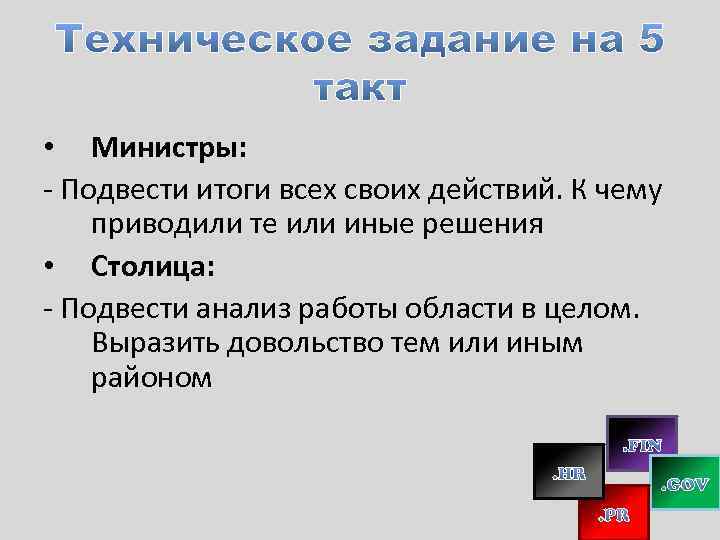 Техническое задание на 5 такт

• Министры:

- Подвести итоги всех своих действий. К чему приводили те или иные решения

• Столица:

- Подвести анализ работы области в целом. Выразить довольство тем или иным районом

.FIN

.HR

.GOV

.PR